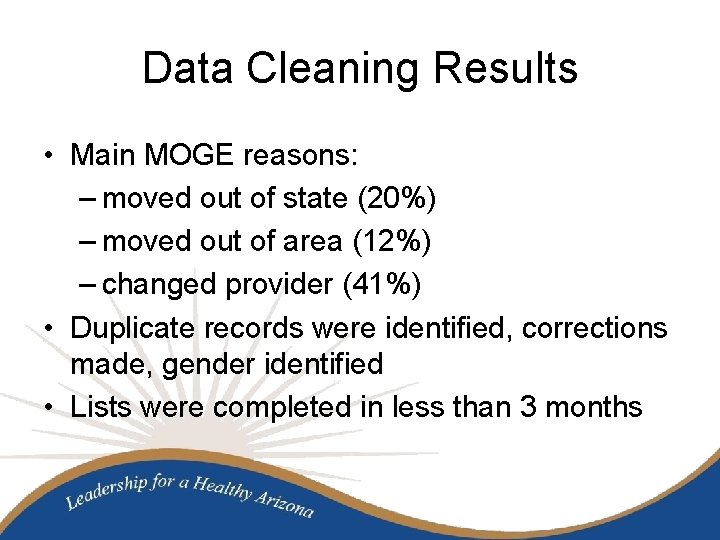 Data Cleaning Results

• Main MOGE reasons:
– moved out of state (20%)
– moved out of area (12%)
– changed provider (41%)
• Duplicate records were identified, corrections made, gender identified
• Lists were completed in less than 3 months

Leadership for a Healthy Arizona